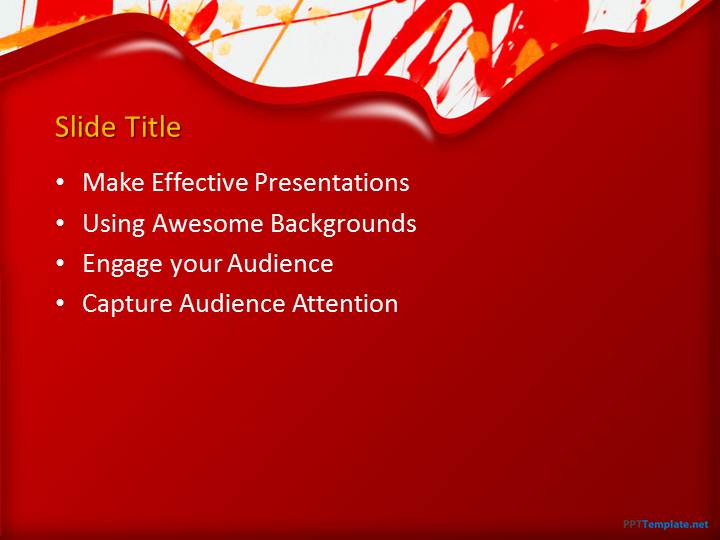 Slide Title

• Make Effective Presentations
• Using Awesome Backgrounds
• Engage your Audience
• Capture Audience Attention

PPTTemplate.net